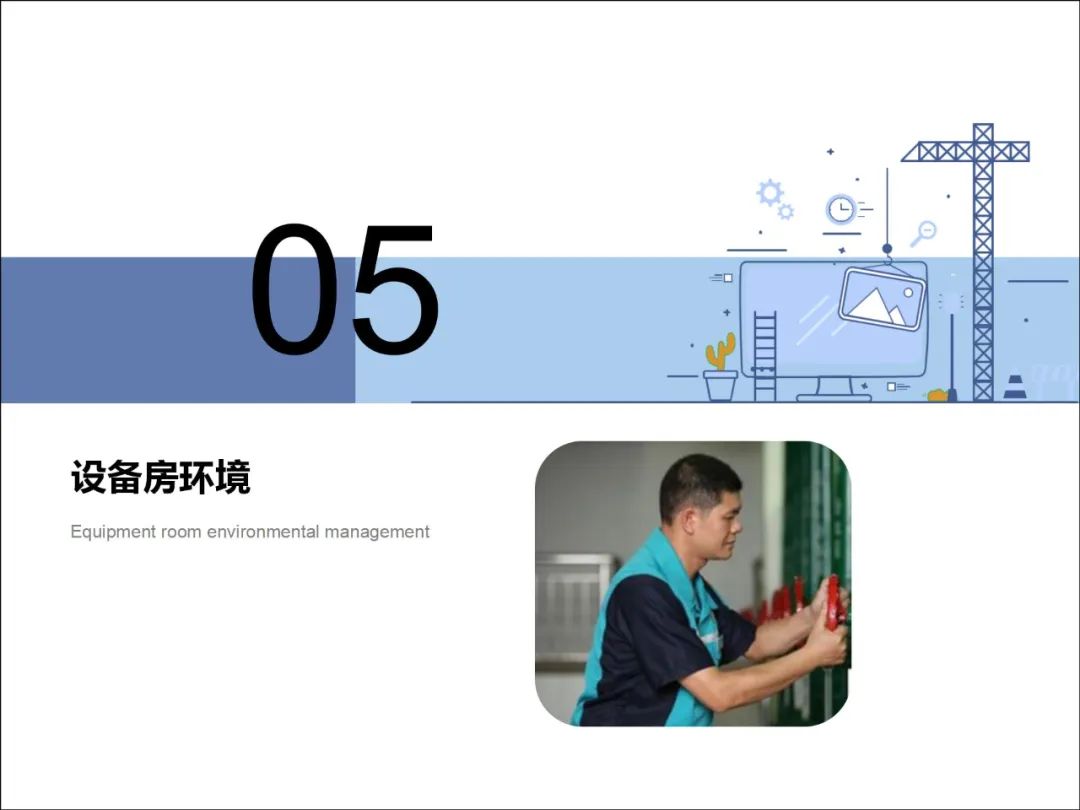 05

设备房环境

Equipment room environmental management